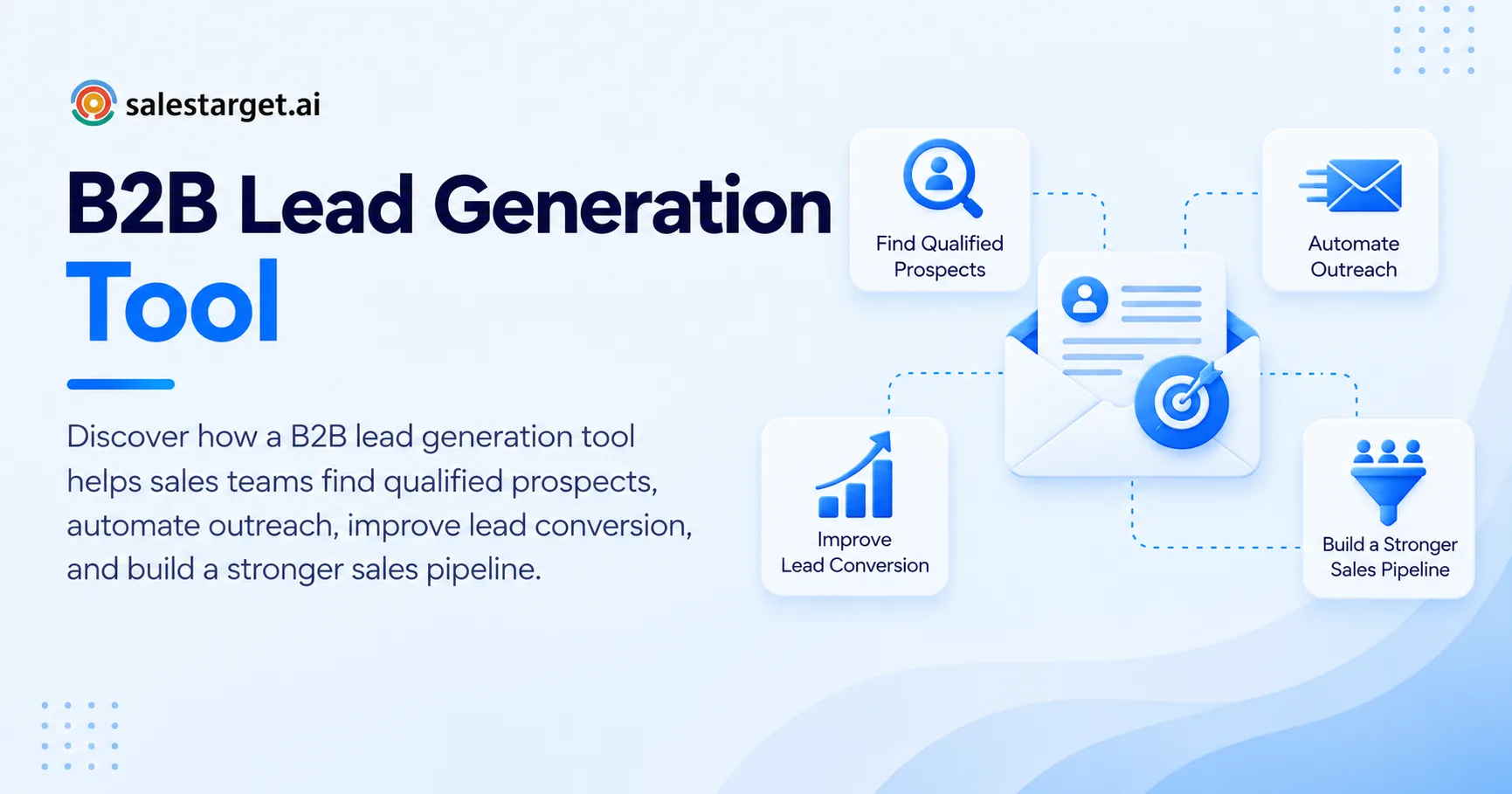 salestarget.ai

B2B Lead Generation Tool

Discover how a B2B lead generation tool helps sales teams find qualified prospects, automate outreach, improve lead conversion, and build a stronger sales pipeline.

Find Qualified Prospects

Automate Outreach

Improve Lead Conversion

Build a Stronger Sales Pipeline